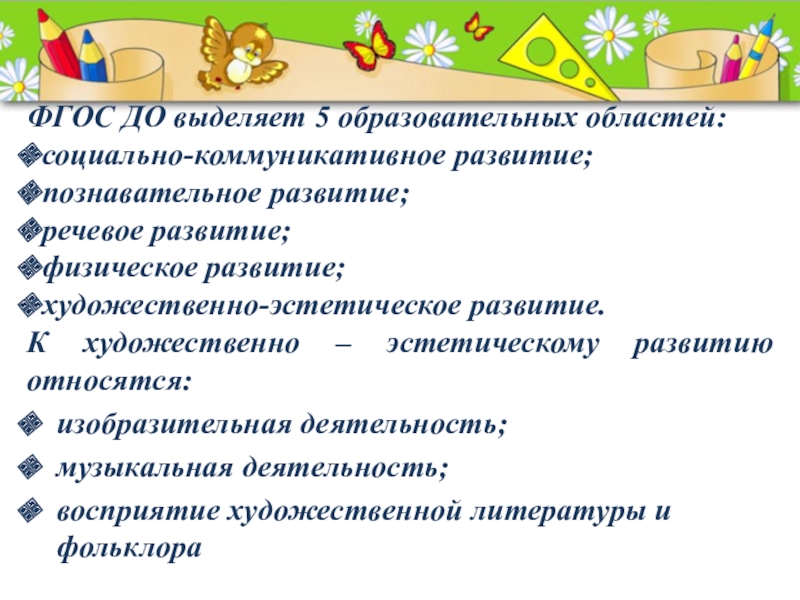 ФГОС ДО выделяет 5 образовательных областей:
социально-коммуникативное развитие;
познавательное развитие;
речевое развитие;
физическое развитие;
художественно-эстетическое развитие.
К художественно – эстетическому развитию относятся:
изобразительная деятельность;
музыкальная деятельность;
восприятие художественной литературы и фольклора